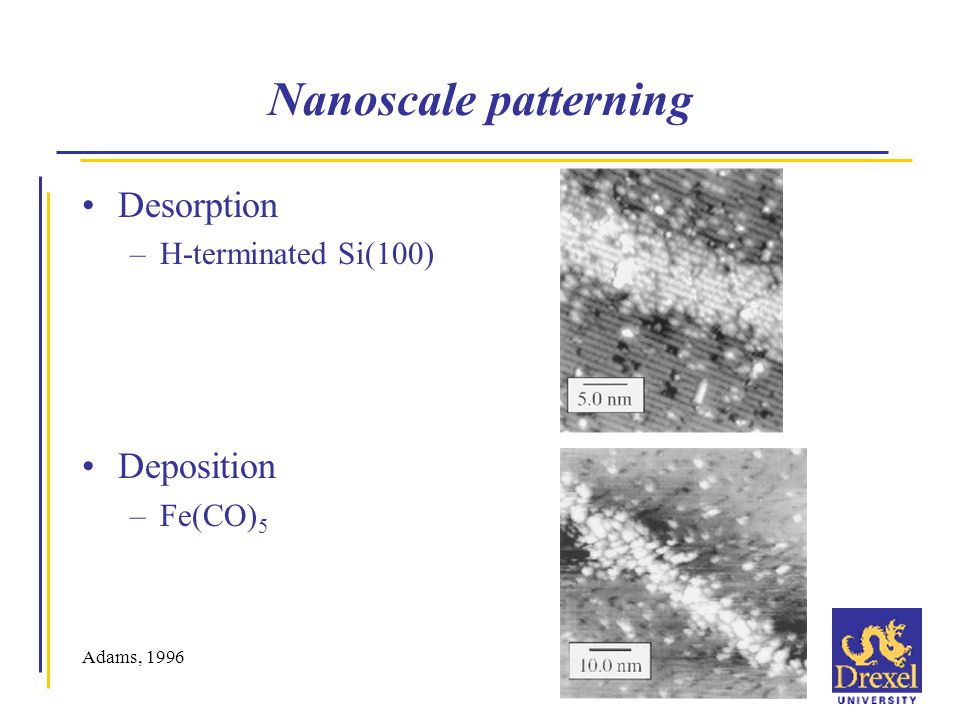 Nanoscale patterning

• Desorption
  – H-terminated Si(100)

5.0 nm

• Deposition
  – $Fe(CO)_5$

10.0 nm

Adams, 1996

Drexel
UNIVERSITY